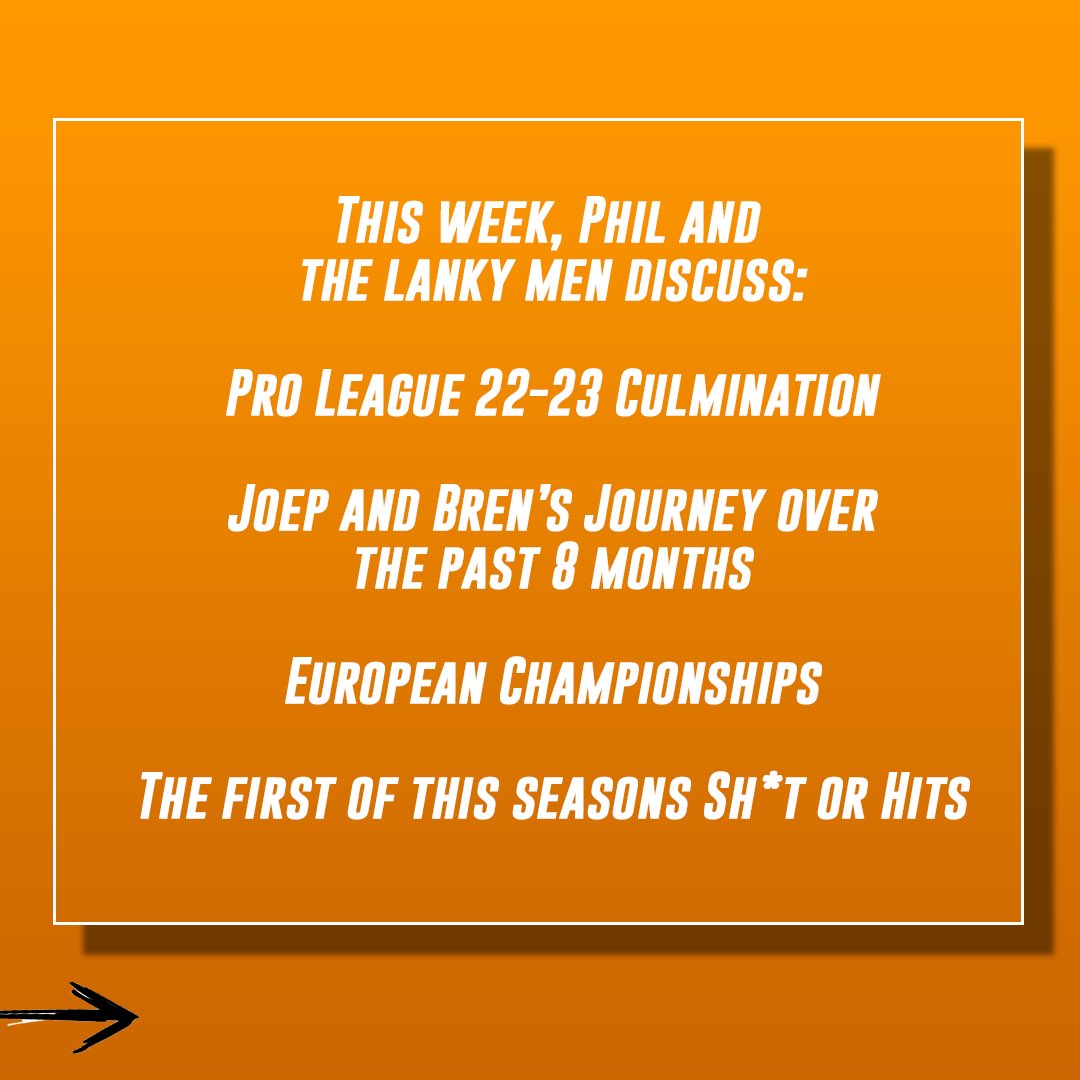 This week, Phil and the lanky men discuss:

Pro League 22-23 Culmination

Joep and Bren's Journey over the past 8 months

European Championships

The first of this seasons Sh*t or Hits